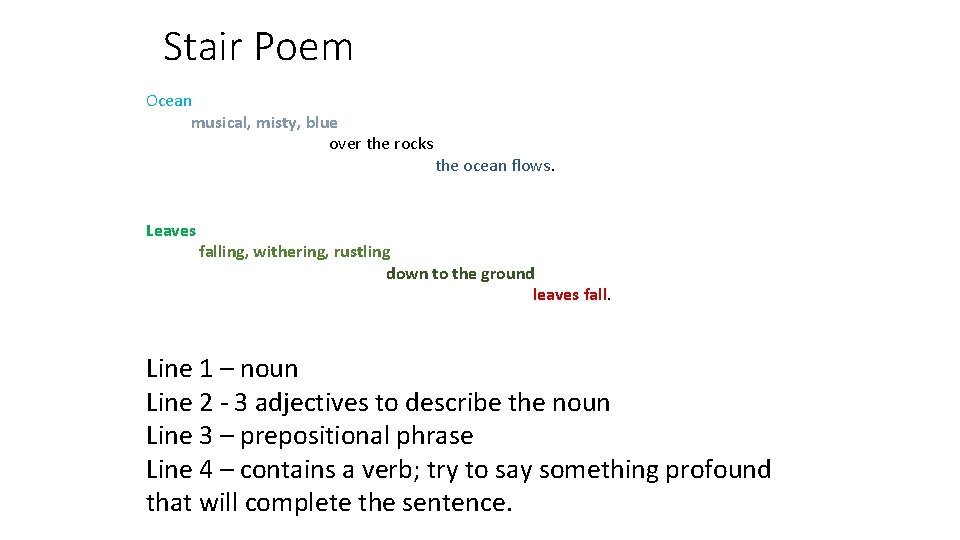 Stair Poem

Ocean
musical, misty, blue
over the rocks
the ocean flows.

Leaves
falling, withering, rustling
down to the ground
leaves fall.

Line 1 – noun
Line 2 - 3 adjectives to describe the noun
Line 3 – prepositional phrase
Line 4 – contains a verb; try to say something profound that will complete the sentence.